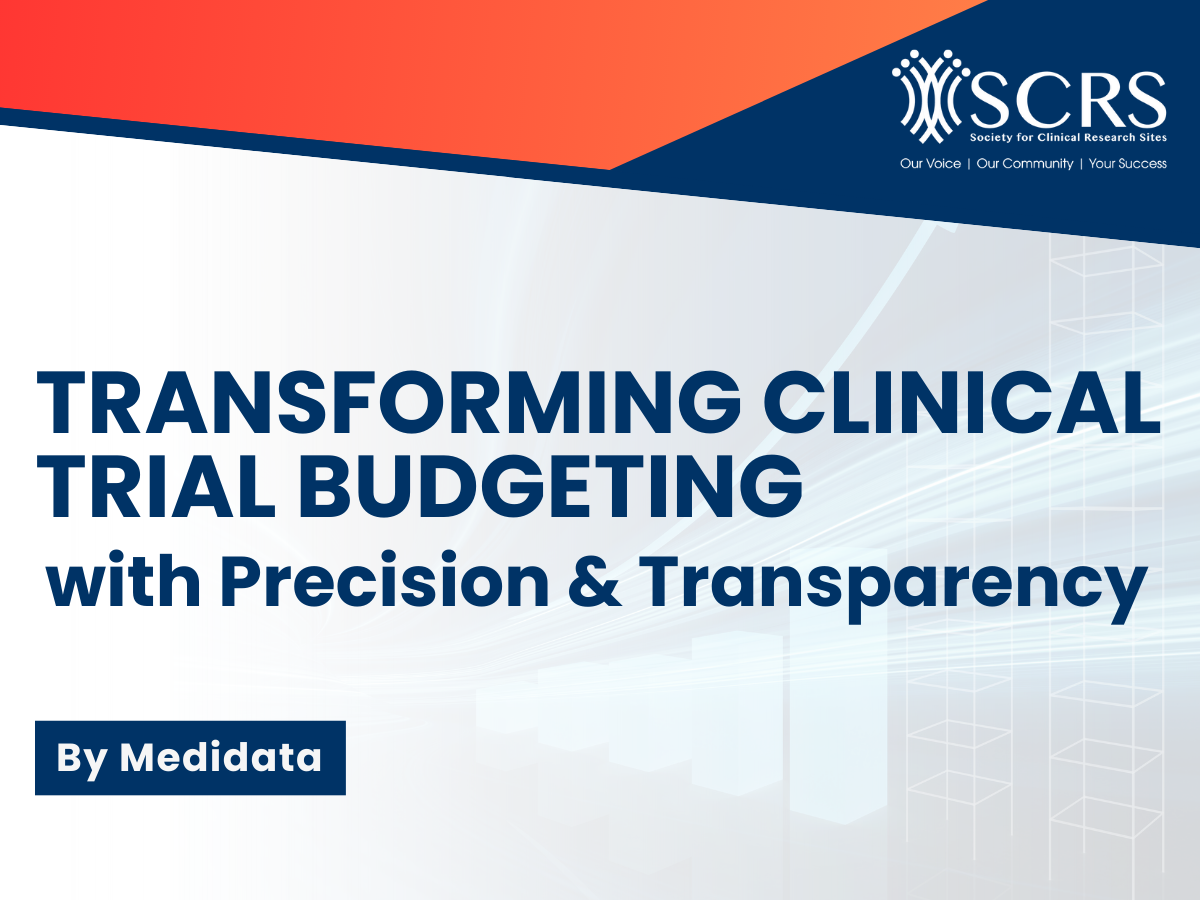 SCRS
Society for Clinical Research Sites
Our Voice | Our Community | Your Success

TRANSFORMING CLINICAL TRIAL BUDGETING
with Precision & Transparency

By Medidata